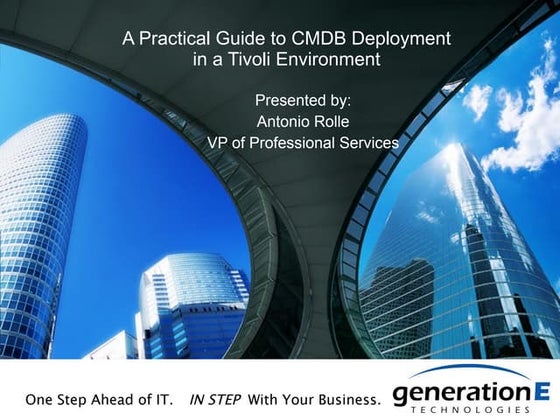 A Practical Guide to CMDB Deployment in a Tivoli Environment

Presented by:
Antonio Rolle
VP of Professional Services

One Step Ahead of IT. IN STEP With Your Business.

generationE
TECHNOLOGIES